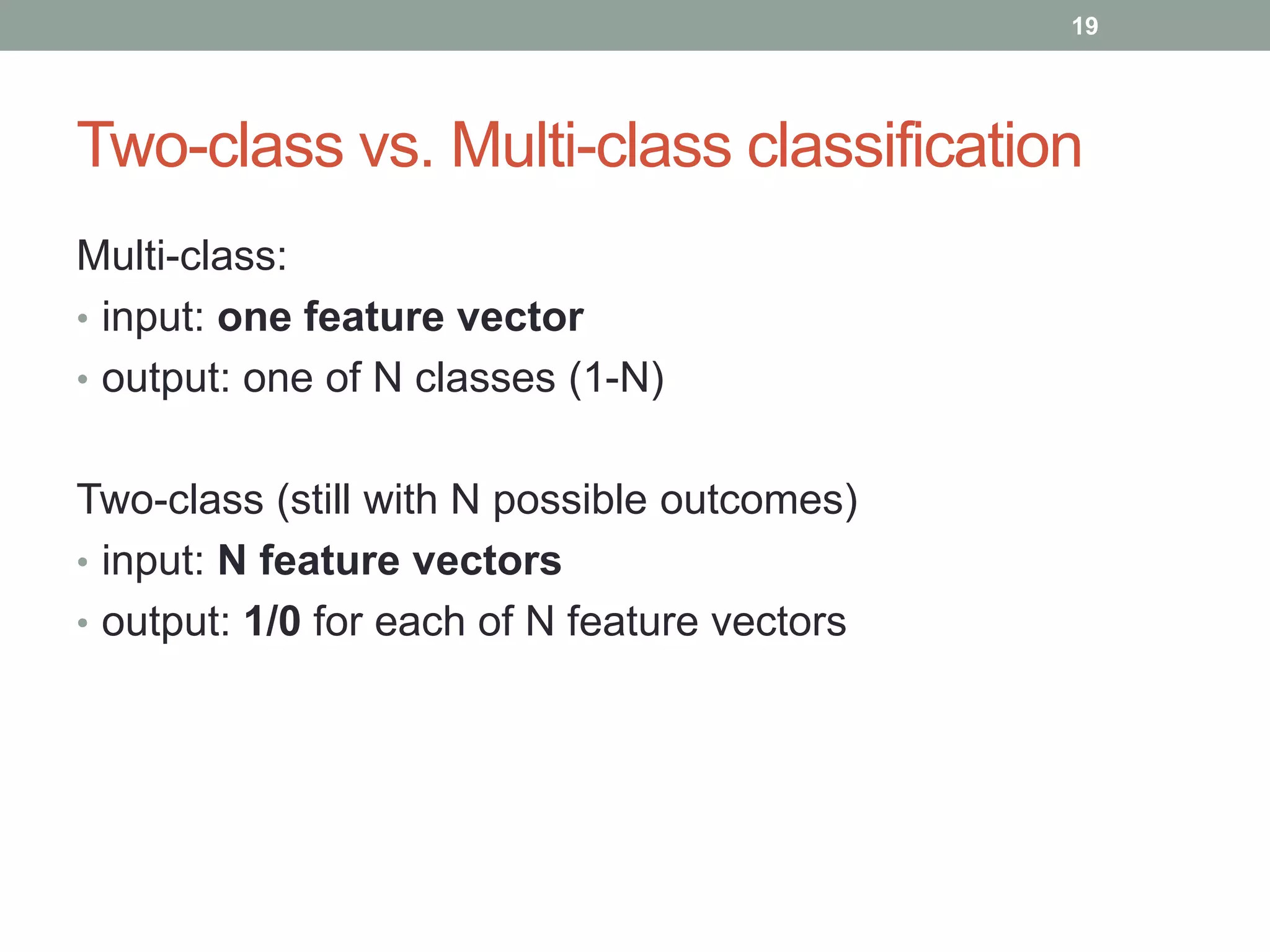 19

Two-class vs. Multi-class classification

Multi-class:
• input: one feature vector
• output: one of N classes (1-N)

Two-class (still with N possible outcomes)
• input: N feature vectors
• output: 1/0 for each of N feature vectors